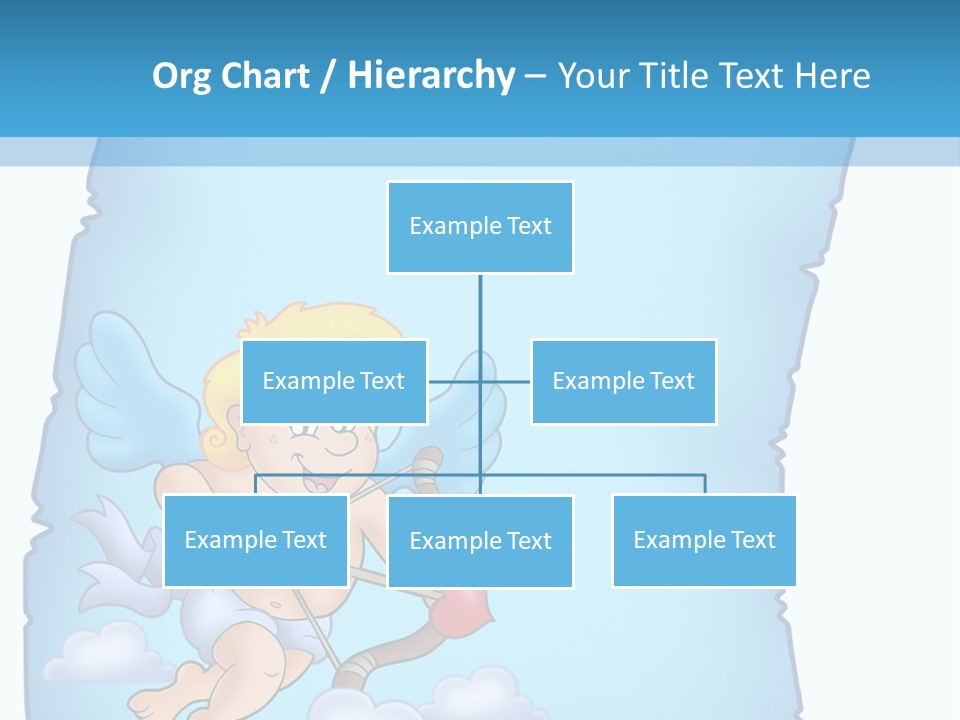 Org Chart / Hierarchy – Your Title Text Here

Example Text

Example Text

Example Text

Example Text

Example Text

Example Text